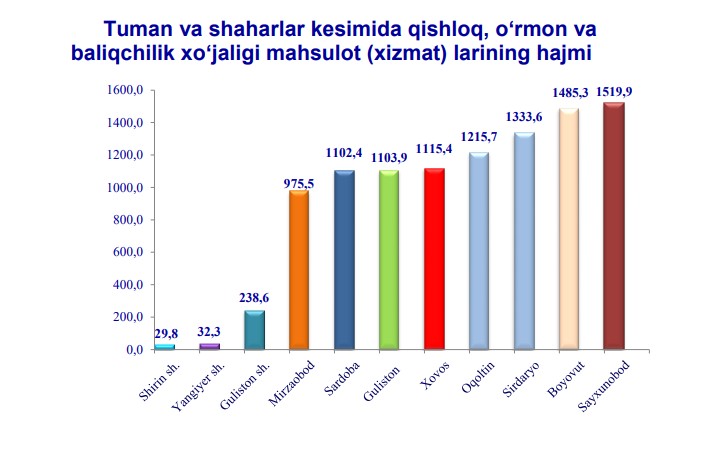 Tuman va shaharlar kesimida qishloq, o‘rmon va baliqchilik xo‘jaligi mahsulot (xizmat) larining hajmi

1600,0
1400,0
1200,0
1000,0
800,0
600,0
400,0
200,0
0,0

29,8
32,3
238,6
975,5
1102,4
1103,9
1115,4
1215,7
1333,6
1485,3
1519,9

Shirin sh.
Yangiyer sh.
Guliston sh.
Mirzaobod
Sardoba
Guliston
Xovos
Oqoltin
Sirdaryo
Boyovut
Sayxunobod